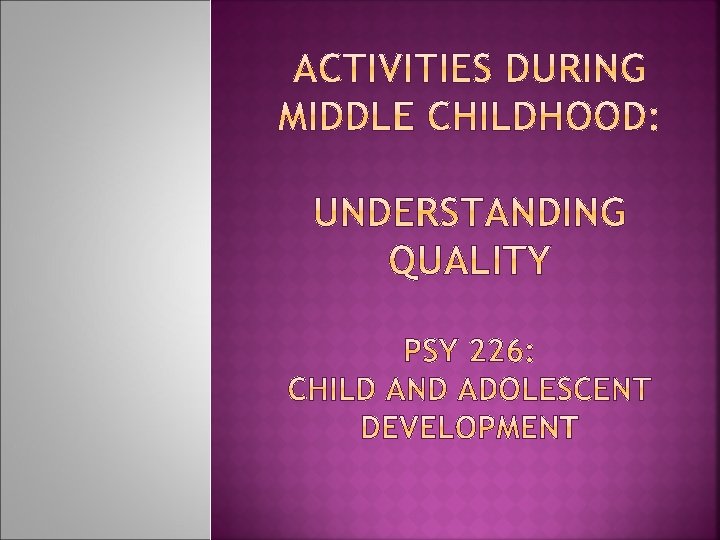 ACTIVITIES DURING MIDDLE CHILDHOOD:

UNDERSTANDING QUALITY

PSY 226:
CHILD AND ADOLESCENT DEVELOPMENT